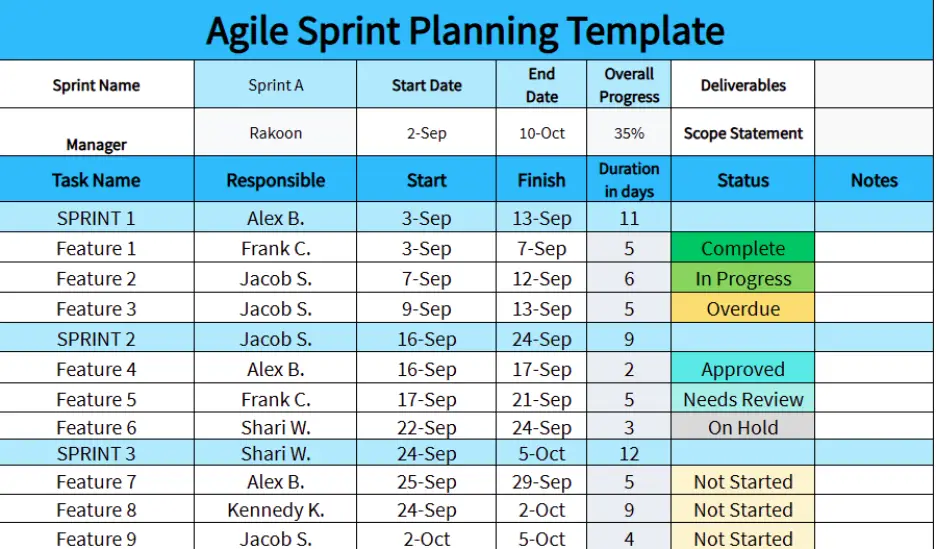 Agile Sprint Planning Template

| Sprint Name | Sprint A | Start Date | End Date | Overall Progress | Deliverables | |
|---|---|---|---|---|---|---|
| Manager | Rakoon | 2-Sep | 10-Oct | 35% | Scope Statement | |
| Task Name | Responsible | Start | Finish | Duration in days | Status | Notes |
| SPRINT 1 | Alex B. | 3-Sep | 13-Sep | 11 | | |
| Feature 1 | Frank C. | 3-Sep | 7-Sep | 5 | Complete | |
| Feature 2 | Jacob S. | 7-Sep | 12-Sep | 6 | In Progress | |
| Feature 3 | Jacob S. | 9-Sep | 13-Sep | 5 | Overdue | |
| SPRINT 2 | Jacob S. | 16-Sep | 24-Sep | 9 | | |
| Feature 4 | Alex B. | 16-Sep | 17-Sep | 2 | Approved | |
| Feature 5 | Frank C. | 17-Sep | 21-Sep | 5 | Needs Review | |
| Feature 6 | Shari W. | 22-Sep | 24-Sep | 3 | On Hold | |
| SPRINT 3 | Shari W. | 24-Sep | 5-Oct | 12 | | |
| Feature 7 | Alex B. | 25-Sep | 29-Sep | 5 | Not Started | |
| Feature 8 | Kennedy K. | 24-Sep | 2-Oct | 9 | Not Started | |
| Feature 9 | Jacob S. | 2-Oct | 5-Oct | 4 | Not Started | |